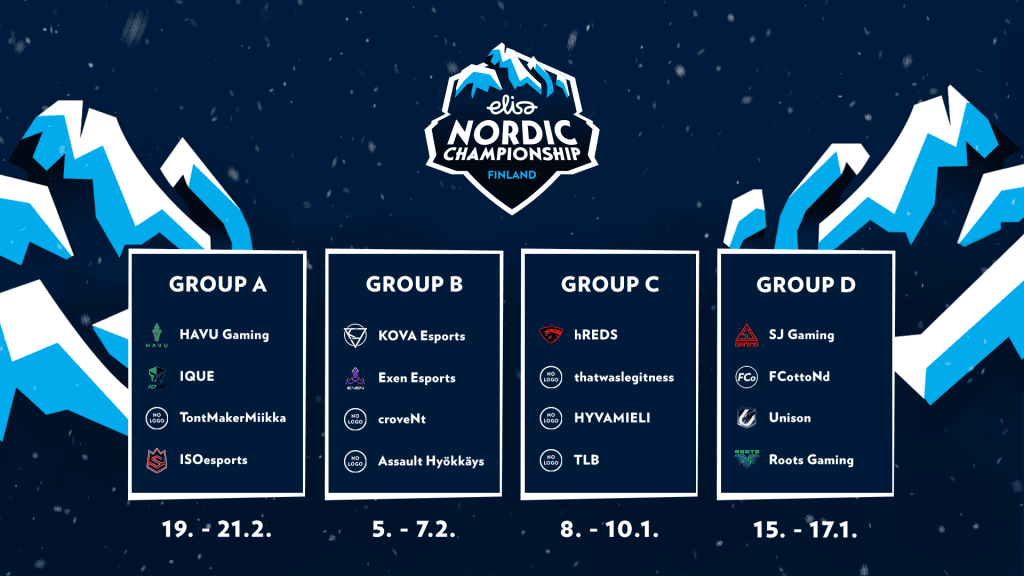 elisa
NORDIC CHAMPIONSHIP
FINLAND

GROUP A
HAVU
HAVU Gaming
IQUE
NO LOGO
TontMakerMiikka
ISOesports

19. - 21.2.

GROUP B
KOVA Esports
EXEN
Exen Esports
NO LOGO
croveNt
NO LOGO
Assault Hyökkäys

5. - 7.2.

GROUP C
hREDS
NO LOGO
thatwaslegitness
NO LOGO
HYVAMIELI
NO LOGO
TLB

8. - 10.1.

GROUP D
SJ Gaming
FCo
FCottoNd
Unison
ROOTS
Roots Gaming

15. - 17.1.